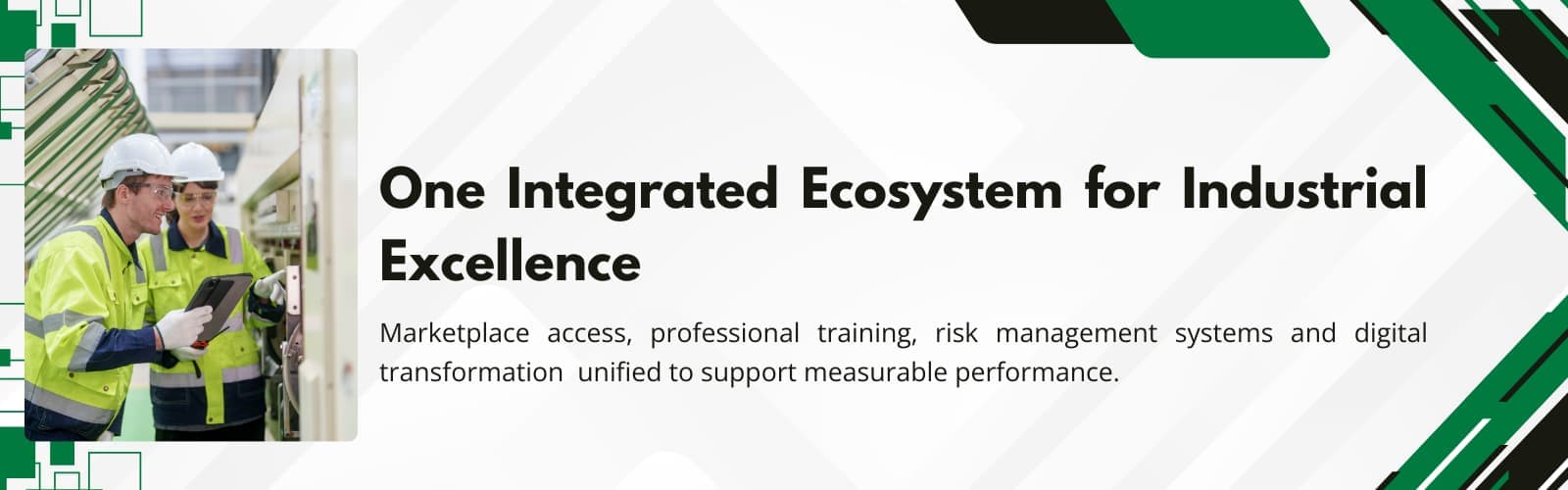 One Integrated Ecosystem for Industrial Excellence

Marketplace access, professional training, risk management systems and digital transformation unified to support measurable performance.